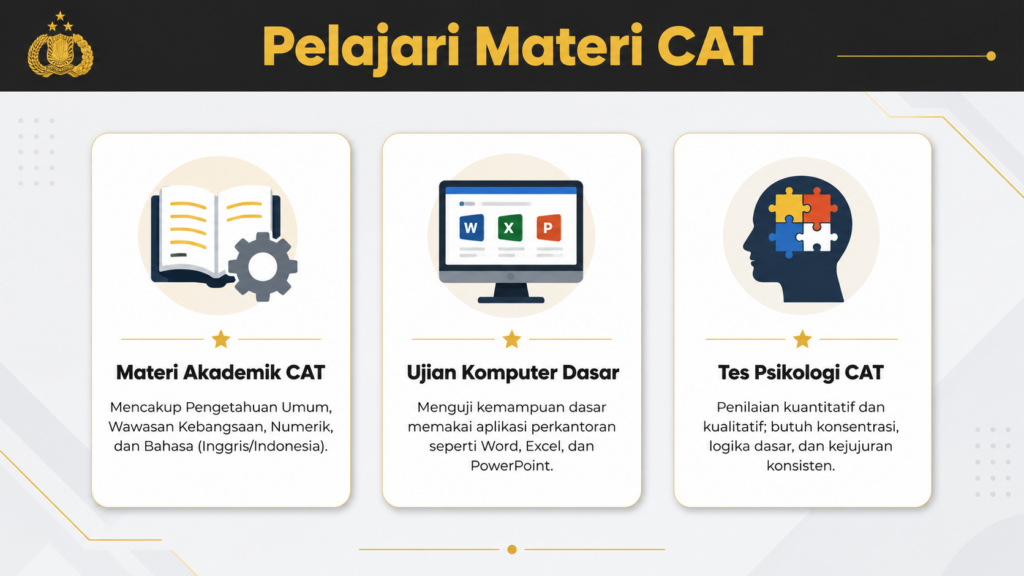 Pelajari Materi CAT

Materi Akademik CAT

Mencakup Pengetahuan Umum, Wawasan Kebangsaan, Numerik, dan Bahasa (Inggris/Indonesia).

W X P

Ujian Komputer Dasar

Menguji kemampuan dasar memakai aplikasi perkantoran seperti Word, Excel, dan PowerPoint.

Tes Psikologi CAT

Penilaian kuantitatif dan kualitatif; butuh konsentrasi, logika dasar, dan kejujuran konsisten.